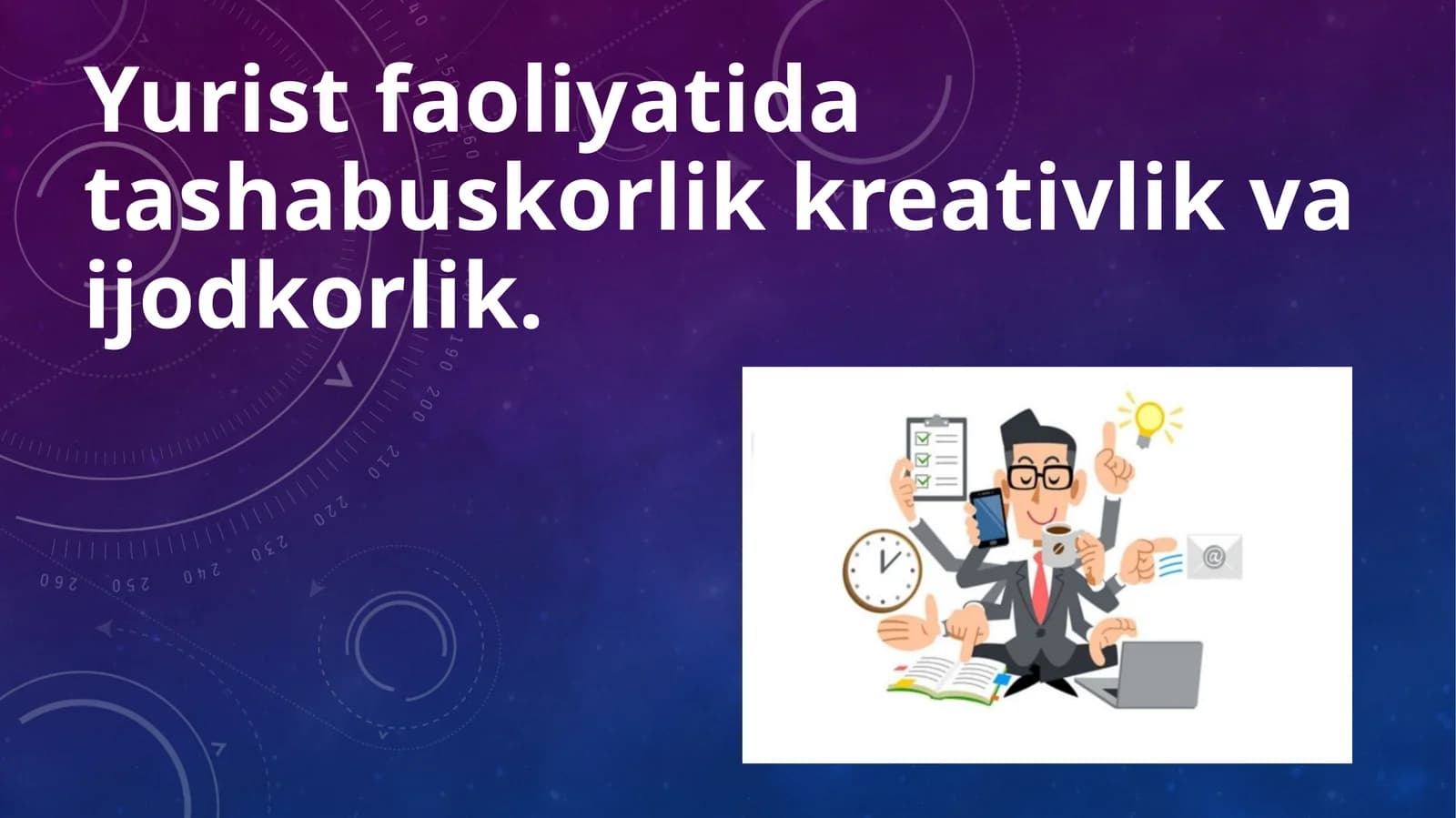 Yurist faoliyatida tashabuskorlik kreativlik va ijodkorlik.